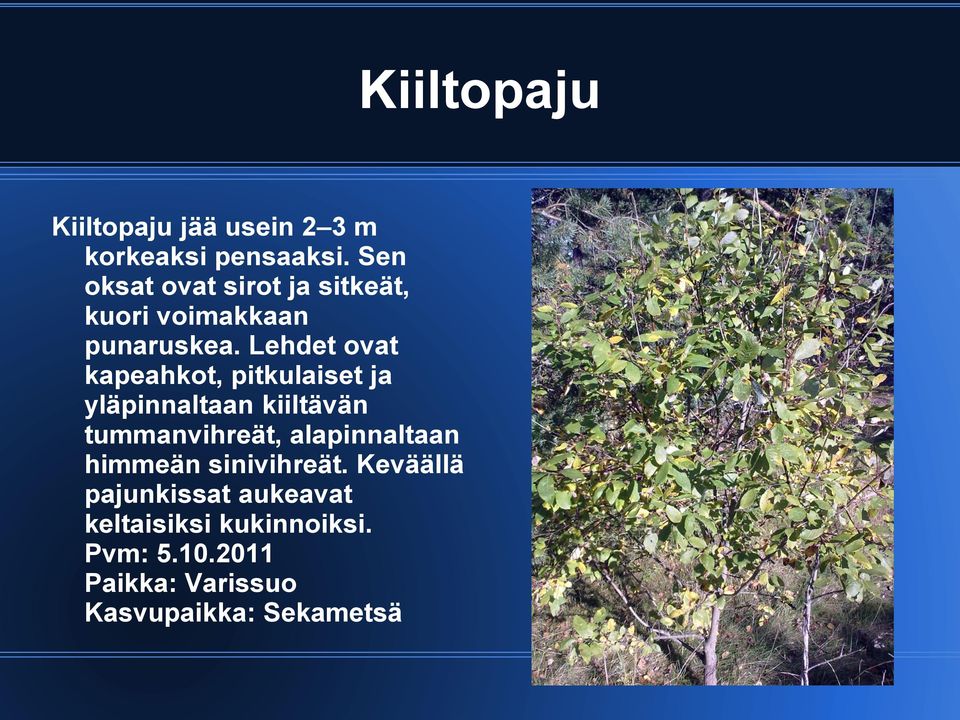 Kiiltopaju

Kiiltopaju jää usein 2–3 m korkeaksi pensaaksi. Sen oksat ovat sirot ja sitkeät, kuori voimakkaan punaruskea. Lehdet ovat kapeahkot, pitkulaiset ja yläpinnaltaan kiiltävän tummanvihreät, alapinnaltaan himmeän sinivihreät. Keväällä pajunkissat aukeavat keltaisiksi kukinnoiksi.
Pvm: 5.10.2011
Paikka: Varissuo
Kasvupaikka: Sekametsä